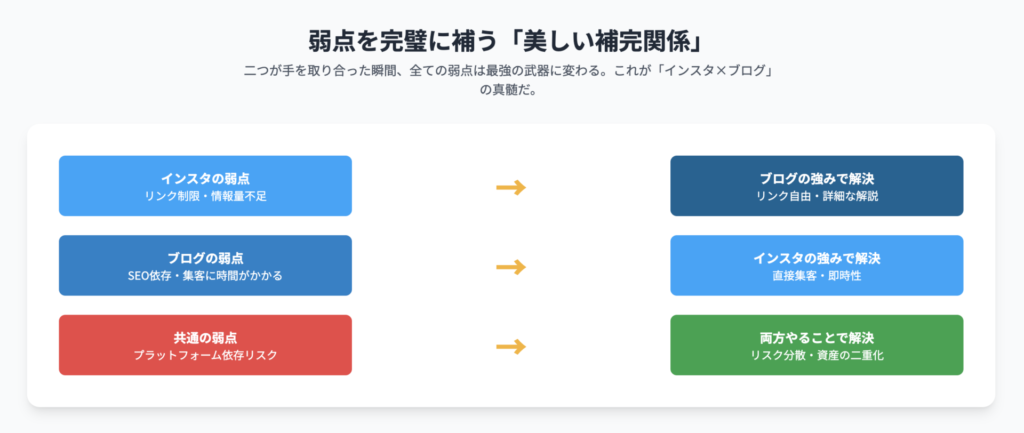 弱点を完璧に補う「美しい補完関係」

二つが手を取り合った瞬間、全ての弱点は最強の武器に変わる。これが「インスタ×ブログ」の真髄だ。

インスタの弱点
リンク制限・情報量不足

→

ブログの強みで解決
リンク自由・詳細な解説

ブログの弱点
SEO依存・集客に時間がかかる

→

インスタの強みで解決
直接集客・即時性

共通の弱点
プラットフォーム依存リスク

→

両方やることで解決
リスク分散・資産の二重化